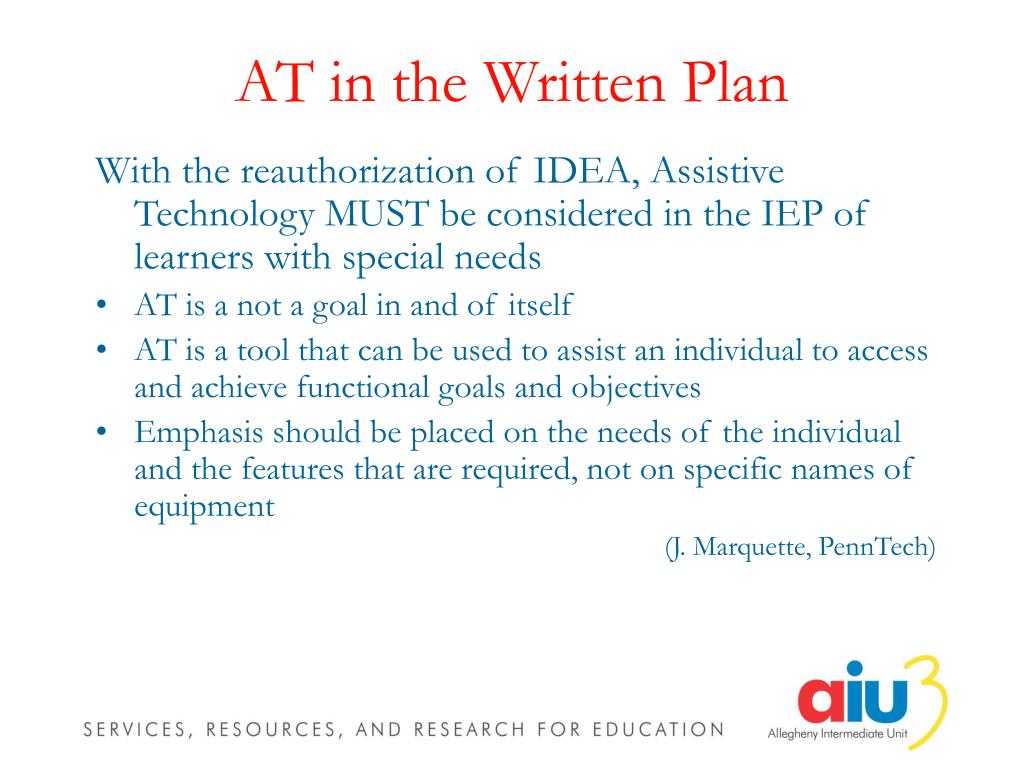 AT in the Written Plan

With the reauthorization of IDEA, Assistive Technology MUST be considered in the IEP of learners with special needs

• AT is a not a goal in and of itself
• AT is a tool that can be used to assist an individual to access and achieve functional goals and objectives
• Emphasis should be placed on the needs of the individual and the features that are required, not on specific names of equipment

(J. Marquette, PennTech)

SERVICES, RESOURCES, AND RESEARCH FOR EDUCATION

aiu3
Allegheny Intermediate Unit